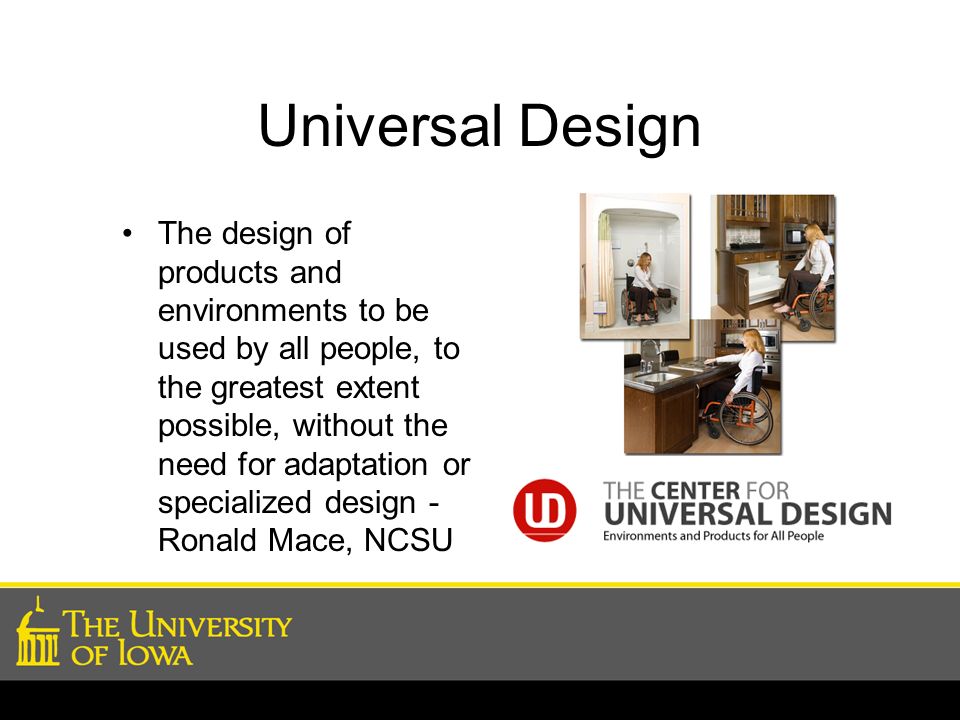 Universal Design

• The design of products and environments to be used by all people, to the greatest extent possible, without the need for adaptation or specialized design - Ronald Mace, NCSU

UD

THE CENTER FOR UNIVERSAL DESIGN
Environments and Products for All People

THE UNIVERSITY OF IOWA